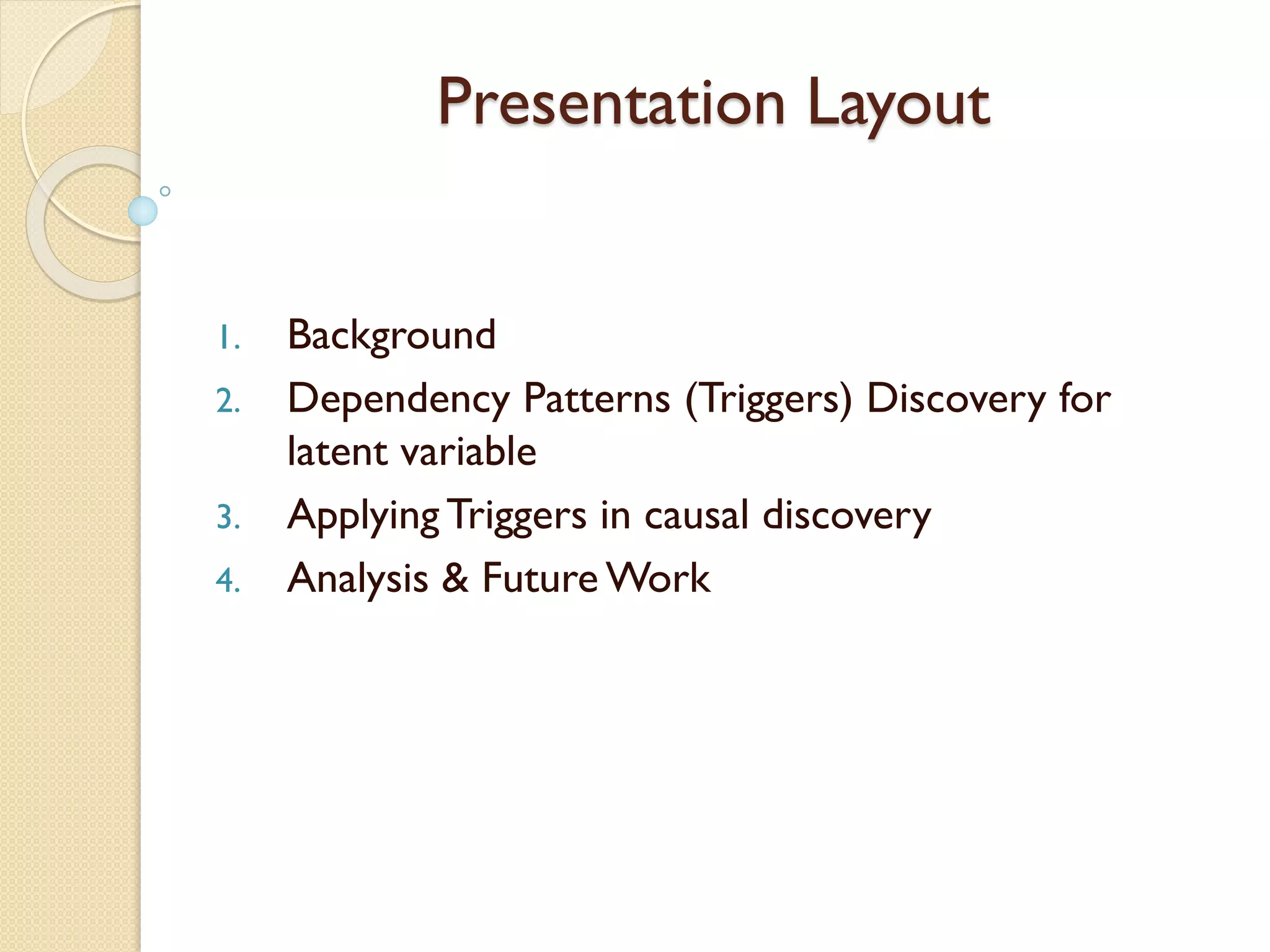 Presentation Layout

1. Background
2. Dependency Patterns (Triggers) Discovery for latent variable
3. Applying Triggers in causal discovery
4. Analysis & Future Work